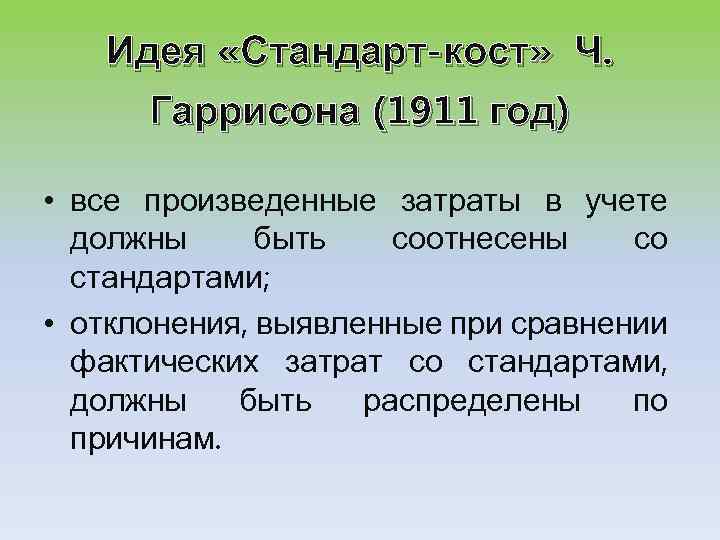 Идея «Стандарт-кост» Ч. Гаррисона (1911 год)

• все произведенные затраты в учете должны быть соотнесены со стандартами;

• отклонения, выявленные при сравнении фактических затрат со стандартами, должны быть распределены по причинам.